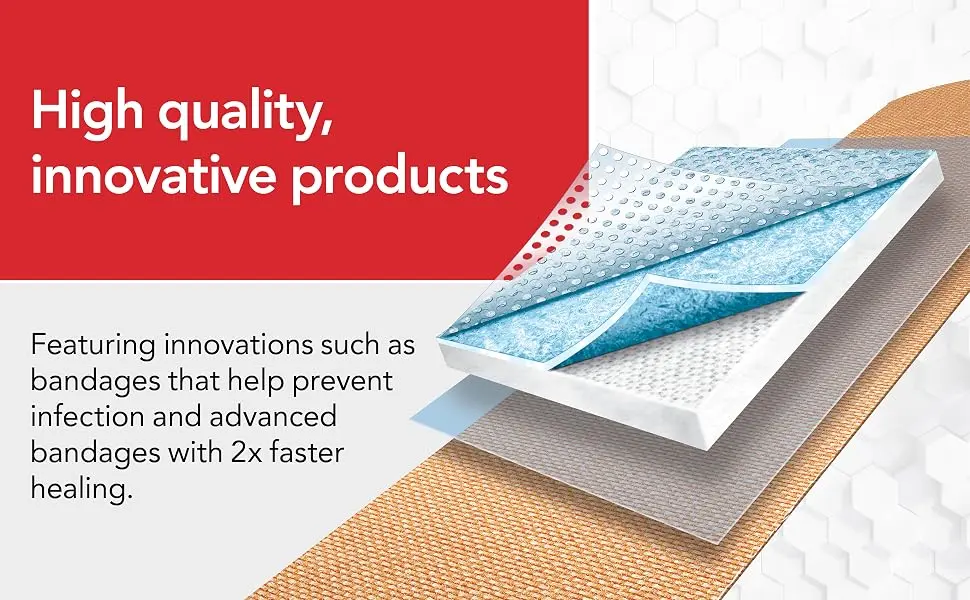 High quality, innovative products

Featuring innovations such as bandages that help prevent infection and advanced bandages with 2x faster healing.